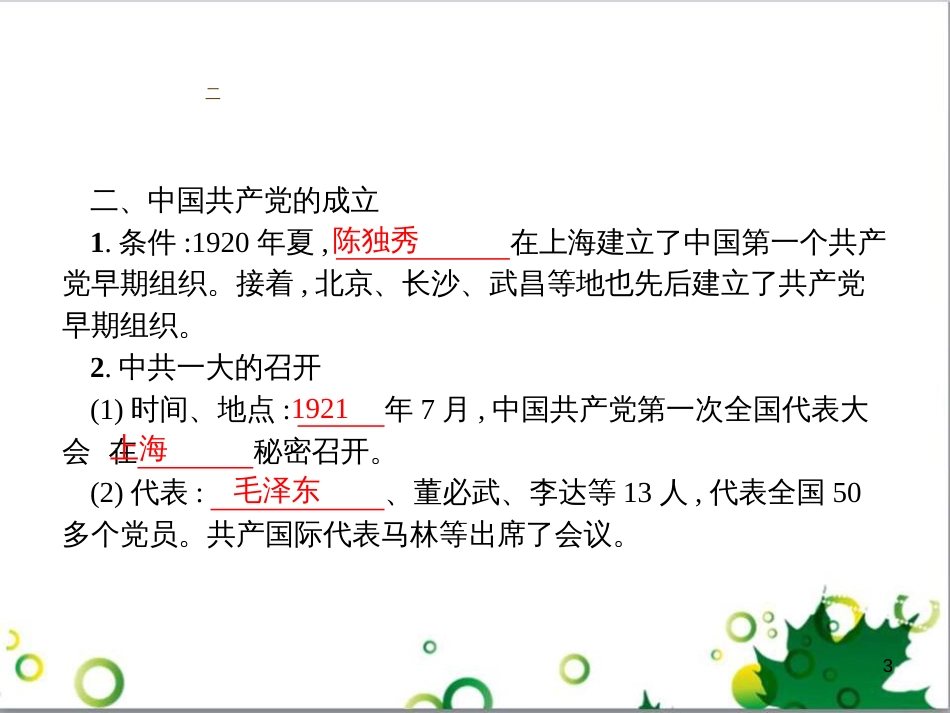 二

二、中国共产党的成立

1. 条件 :1920 年夏 , 陈独秀 在上海建立了中国第一个共产党早期组织。接着 , 北京、长沙、武昌等地也先后建立了共产党早期组织。

2. 中共一大的召开

(1) 时间、地点 :1921 年 7 月 , 中国共产党第一次全国代表大会 在上海 秘密召开。

(2) 代表 : 毛泽东 、董必武、李达等 13 人 , 代表全国 50 多个党员。共产国际代表马林等出席了会议。

3